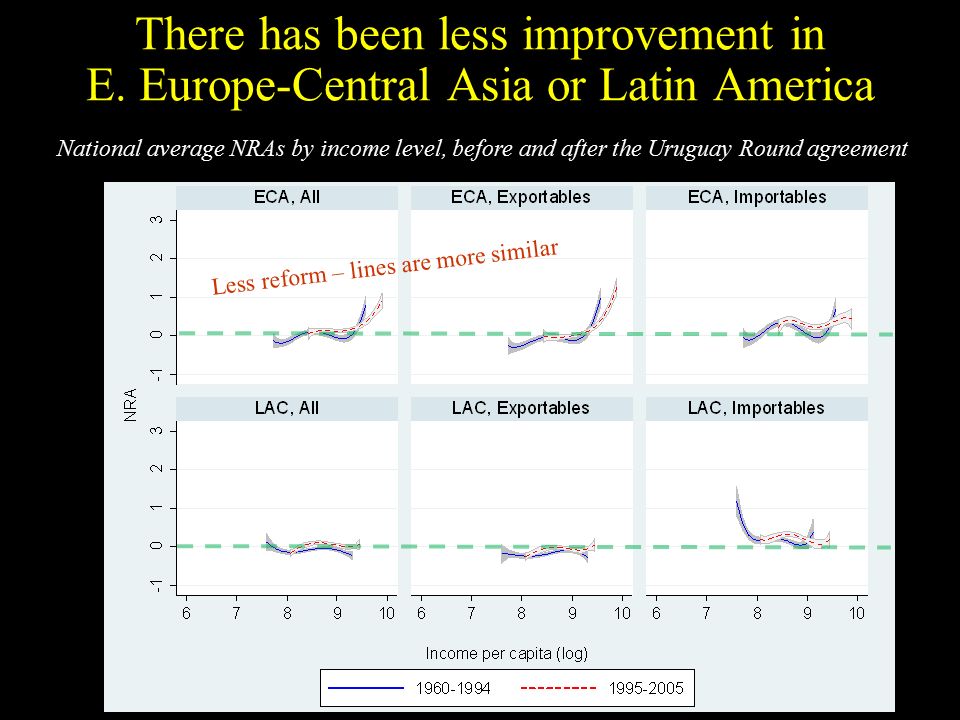 There has been less improvement in E. Europe-Central Asia or Latin America

National average NRAs by income level, before and after the Uruguay Round agreement

ECA, All

ECA, Exportables

ECA, Importables

Less reform – lines are more similar

3
2
1
0
-1

NRA

LAC, All

LAC, Exportables

LAC, Importables

3
2
1
0
-1

6 7 8 9 10 6 7 8 9 10 6 7 8 9 10

Income per capita (log)

1960-1994 1995-2005